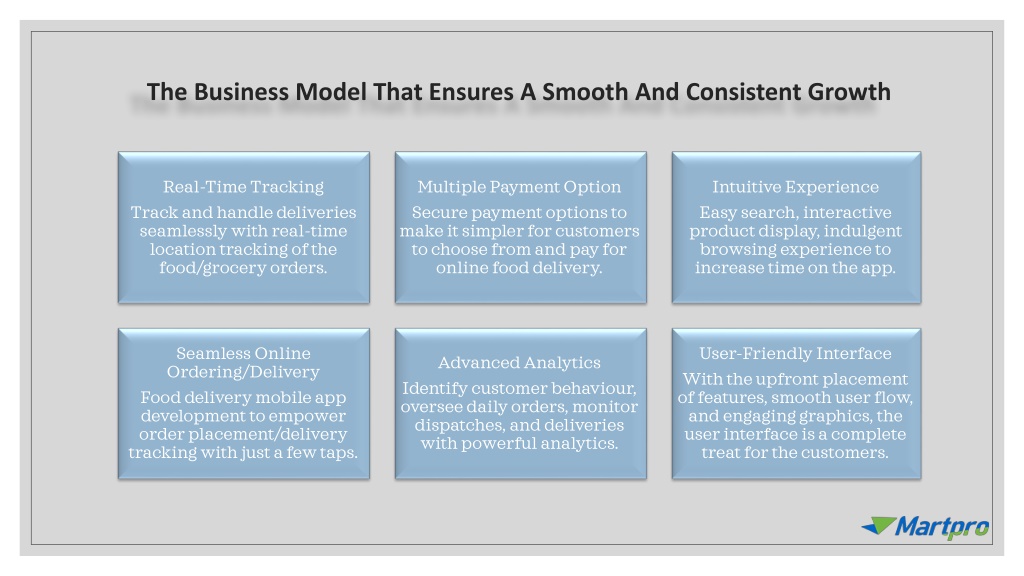 The Business Model That Ensures A Smooth And Consistent Growth

Real-Time Tracking

Track and handle deliveries seamlessly with real-time location tracking of the food/grocery orders.

Multiple Payment Option

Secure payment options to make it simpler for customers to choose from and pay for online food delivery.

Intuitive Experience

Easy search, interactive product display, indulgent browsing experience to increase time on the app.

Seamless Online Ordering/Delivery

Food delivery mobile app development to empower order placement/delivery tracking with just a few taps.

Advanced Analytics

Identify customer behaviour, oversee daily orders, monitor dispatches, and deliveries with powerful analytics.

User-Friendly Interface

With the upfront placement of features, smooth user flow, and engaging graphics, the user interface is a complete treat for the customers.

Martpro